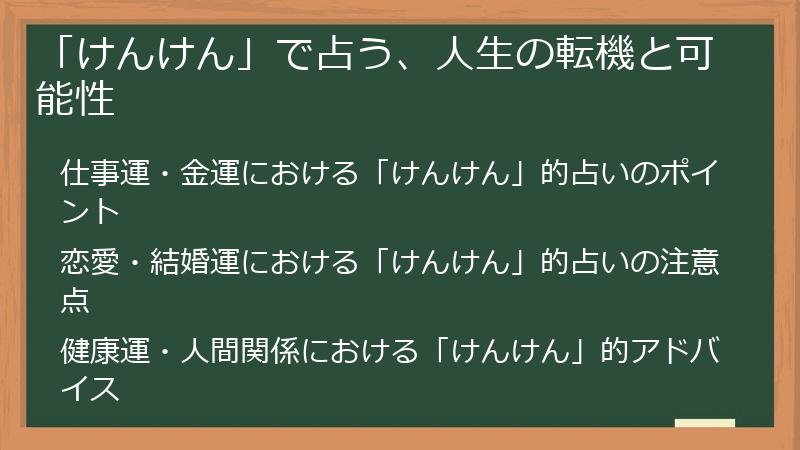 「けんけん」で占う、人生の転機と可能性

仕事運・金運における「けんけん」的占いのポイント

恋愛・結婚運における「けんけん」的占いの注意点

健康運・人間関係における「けんけん」的アドバイス